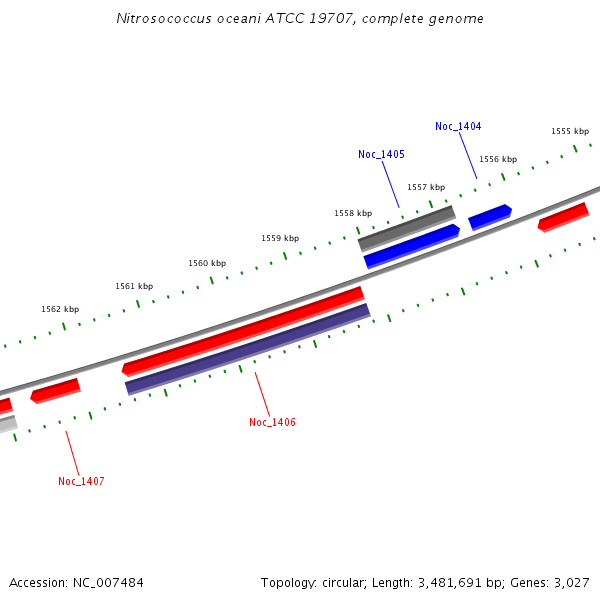 Nitrosococcus oceani ATCC 19707, complete genome

Noc_1404
1555 kbp
Noc_1405
1556 kbp
1557 kbp
1558 kbp
1559 kbp
1560 kbp
1561 kbp
1562 kbp
Noc_1406
Noc_1407

Accession: NC_007484
Topology: circular; Length: 3,481,691 bp; Genes: 3,027